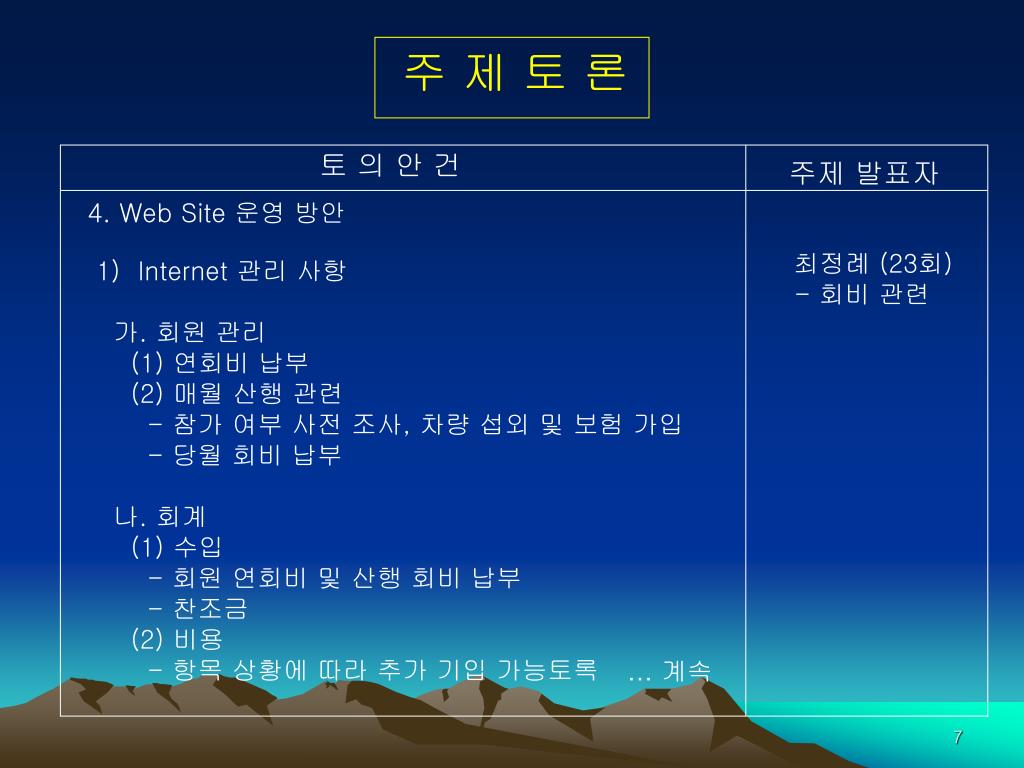 주 제 토 론

| 토 의 안 건 | 주제 발표자 |
|---|---|
| 4. Web Site 운영 방안<br><br>1) Internet 관리 사항<br><br>가. 회원 관리<br>(1) 연회비 납부<br>(2) 매월 산행 관련<br>- 참가 여부 사전 조사, 차량 섭외 및 보험 가입<br>- 당월 회비 납부<br><br>나. 회계<br>(1) 수입<br>- 회원 연회비 및 산행 회비 납부<br>- 찬조금<br>(2) 비용<br>- 항목 상황에 따라 추가 기입 가능토록 ... 계속 | 최정례 (23회)<br>- 회비 관련 |

7